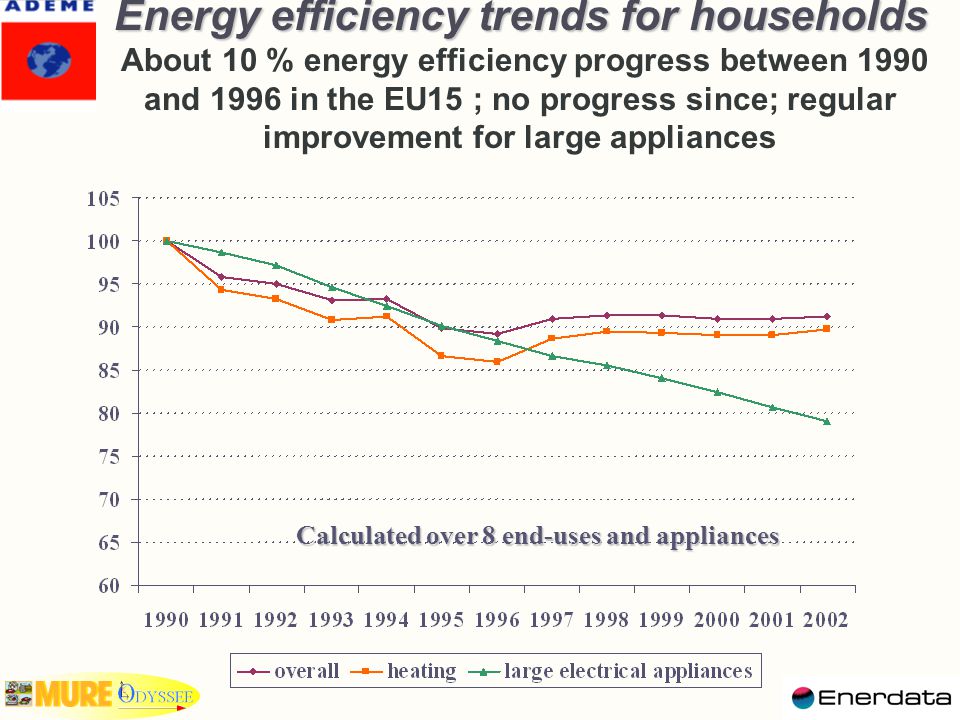 ADEME

Energy efficiency trends for households

About 10 % energy efficiency progress between 1990 and 1996 in the EU15 ; no progress since; regular improvement for large appliances

105
100
95
90
85
80
75
70
65
60

Calculated over 8 end-uses and appliances

1990 1991 1992 1993 1994 1995 1996 1997 1998 1999 2000 2001 2002

overall heating large electrical appliances

MURE ODYSSEE

Enerdata